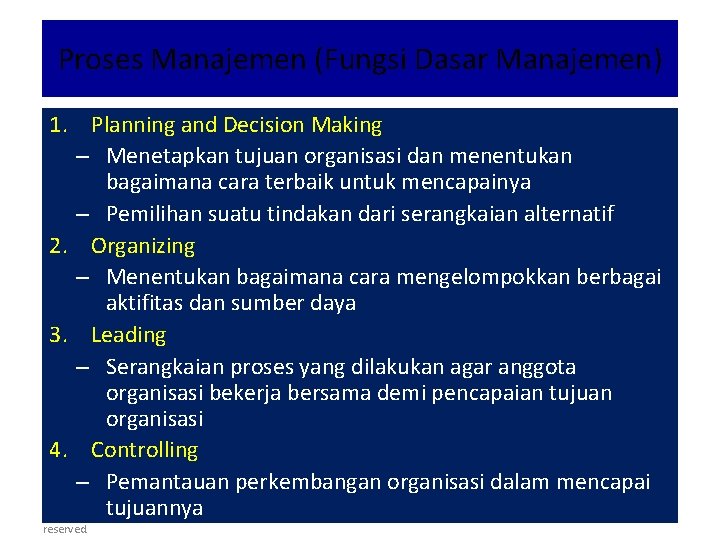 Proses Manajemen (Fungsi Dasar Manajemen)

1. Planning and Decision Making
– Menetapkan tujuan organisasi dan menentukan bagaimana cara terbaik untuk mencapainya
– Pemilihan suatu tindakan dari serangkaian alternatif
2. Organizing
– Menentukan bagaimana cara mengelompokkan berbagai aktifitas dan sumber daya
3. Leading
– Serangkaian proses yang dilakukan agar anggota organisasi bekerja bersama demi pencapaian tujuan organisasi
4. Controlling
– Pemantauan perkembangan organisasi dalam mencapai tujuannya

reserved